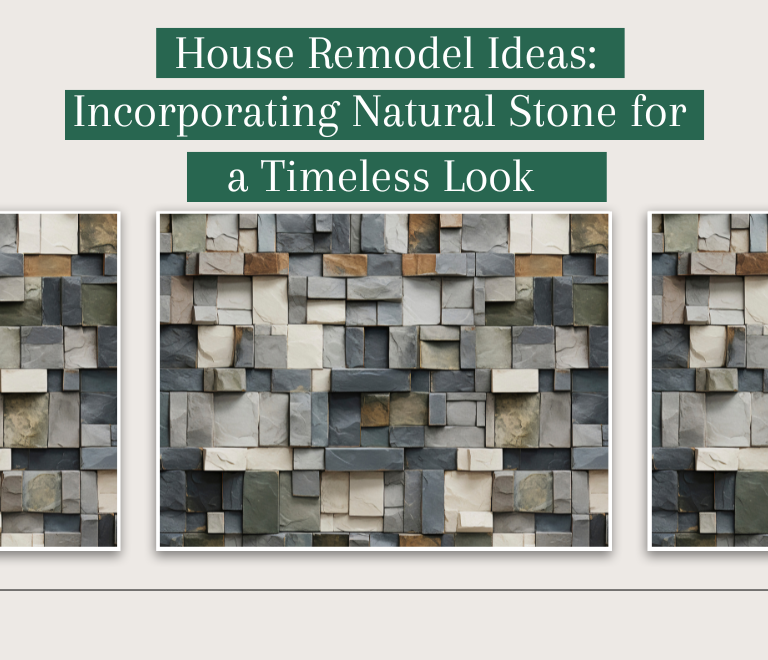 House Remodel Ideas: Incorporating Natural Stone for a Timeless Look